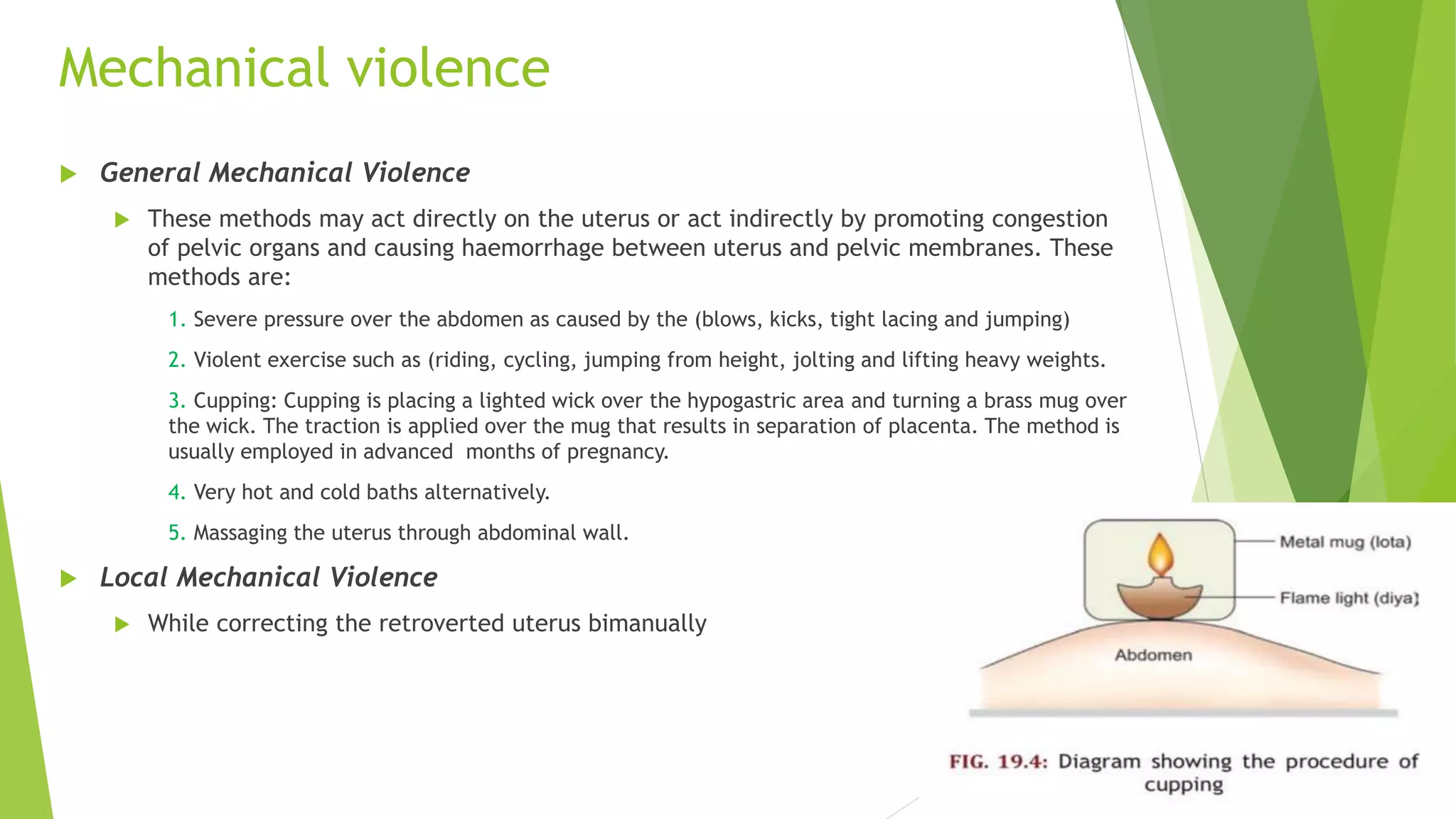 Mechanical violence

General Mechanical Violence

These methods may act directly on the uterus or act indirectly by promoting congestion of pelvic organs and causing haemorrhage between uterus and pelvic membranes. These methods are:

1. Severe pressure over the abdomen as caused by the (blows, kicks, tight lacing and jumping)

2. Violent exercise such as (riding, cycling, jumping from height, jolting and lifting heavy weights.

3. Cupping: Cupping is placing a lighted wick over the hypogastric area and turning a brass mug over the wick. The traction is applied over the mug that results in separation of placenta. The method is usually employed in advanced months of pregnancy.

4. Very hot and cold baths alternatively.

5. Massaging the uterus through abdominal wall.

Local Mechanical Violence

While correcting the retroverted uterus bimanually

Metal mug (lota)

Flame light (diya)

Abdomen

FIG. 19.4: Diagram showing the procedure of cupping